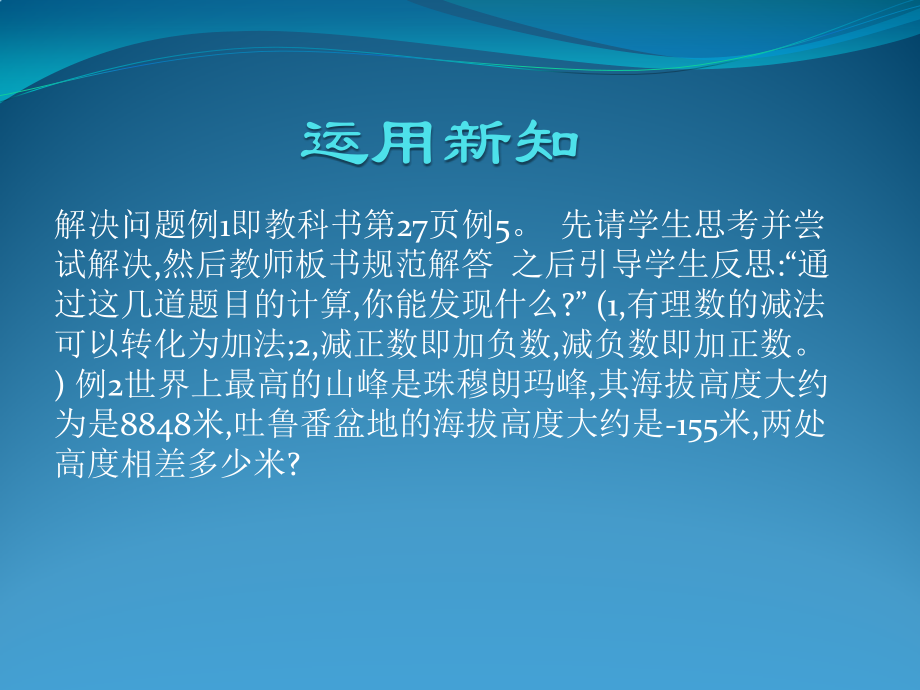 运用新知

解决问题例1即教科书第27页例5。 先请学生思考并尝试解决,然后教师板书规范解答 之后引导学生反思:“通过这几道题目的计算,你能发现什么?” (1,有理数的减法可以转化为加法;2,减正数即加负数,减负数即加正数。) 例2世界上最高的山峰是珠穆朗玛峰,其海拔高度大约为是8848米,吐鲁番盆地的海拔高度大约是-155米,两处高度相差多少米?